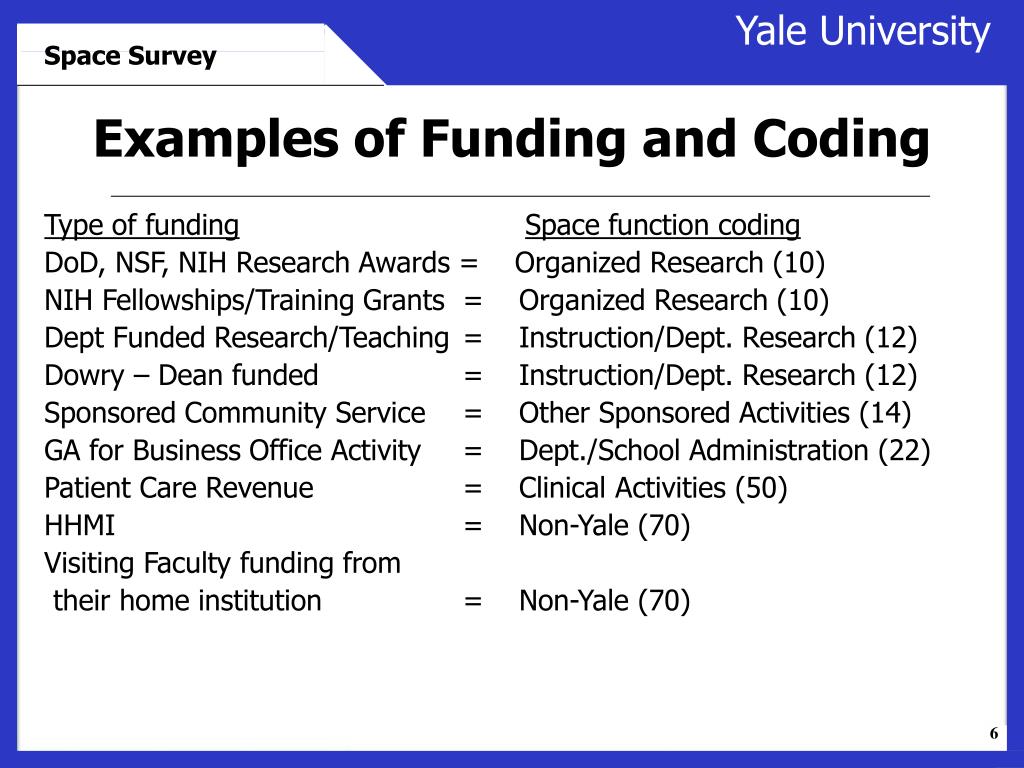 Space Survey

Yale University

Examples of Funding and Coding

Type of funding Space function coding
DoD, NSF, NIH Research Awards = Organized Research (10)
NIH Fellowships/Training Grants = Organized Research (10)
Dept Funded Research/Teaching = Instruction/Dept. Research (12)
Dowry – Dean funded = Instruction/Dept. Research (12)
Sponsored Community Service = Other Sponsored Activities (14)
GA for Business Office Activity = Dept./School Administration (22)
Patient Care Revenue = Clinical Activities (50)
HHMI = Non-Yale (70)
Visiting Faculty funding from
their home institution = Non-Yale (70)

6